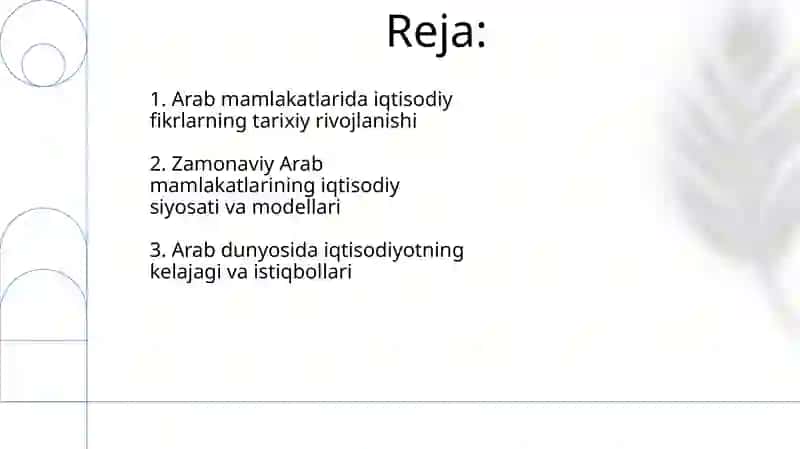 Reja:

1. Arab mamlakatlarida iqtisodiy fikrlarning tarixiy rivojlanishi

2. Zamonaviy Arab mamlakatlarining iqtisodiy siyosati va modellari

3. Arab dunyosida iqtisodiyotning kelajagi va istiqbollari